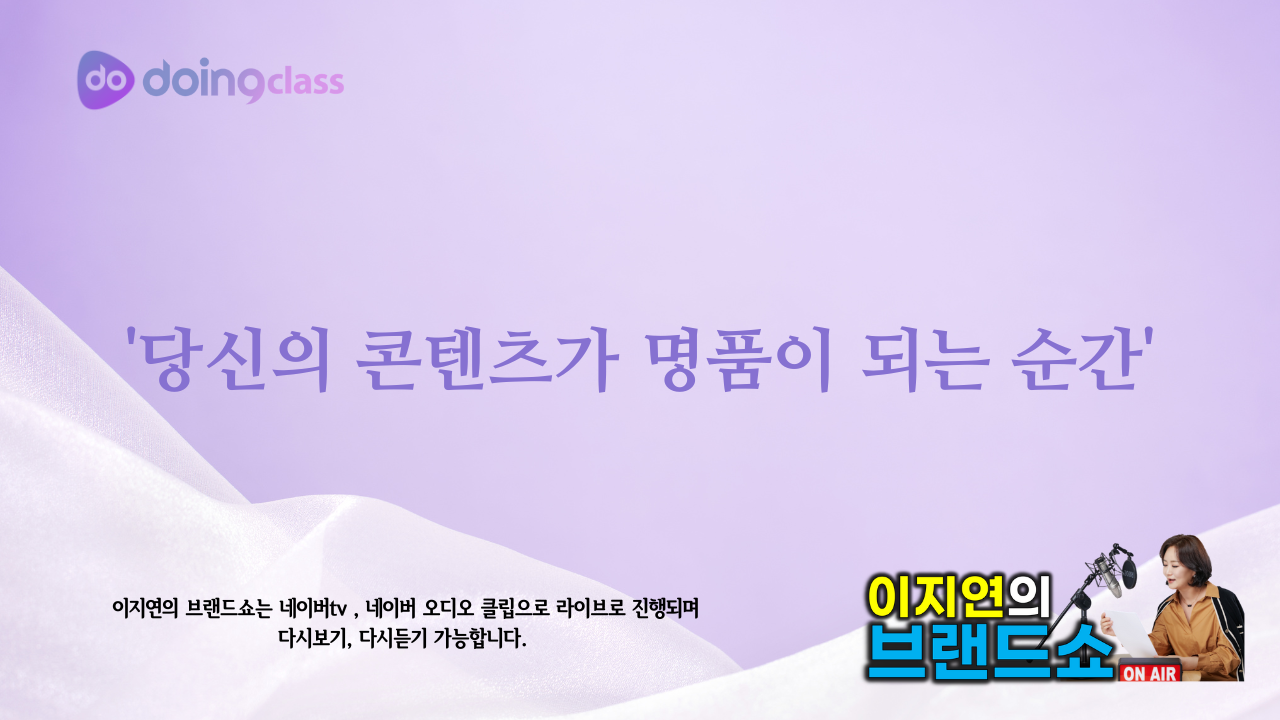 do doingclass

'당신의 콘텐츠가 명품이 되는 순간'

이지연의 브랜드쇼는 네이버tv , 네이버 오디오 클립으로 라이브로 진행되며 다시보기, 다시듣기 가능합니다.

이지연의 브랜드쇼

ON AIR